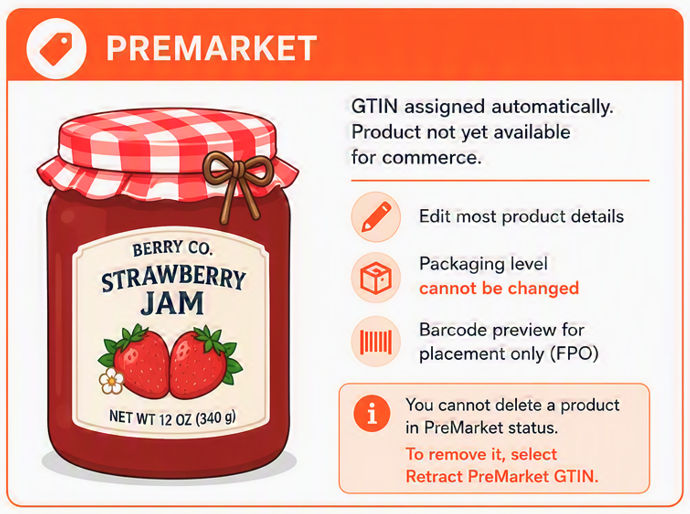 PREMARKET

BERRY CO.
STRAWBERRY JAM

NET WT 12 OZ (340 g)

GTIN assigned automatically. Product not yet available for commerce.

Edit most product details

Packaging level cannot be changed

Barcode preview for placement only (FPO)

You cannot delete a product in PreMarket status.

To remove it, select Retract PreMarket GTIN.